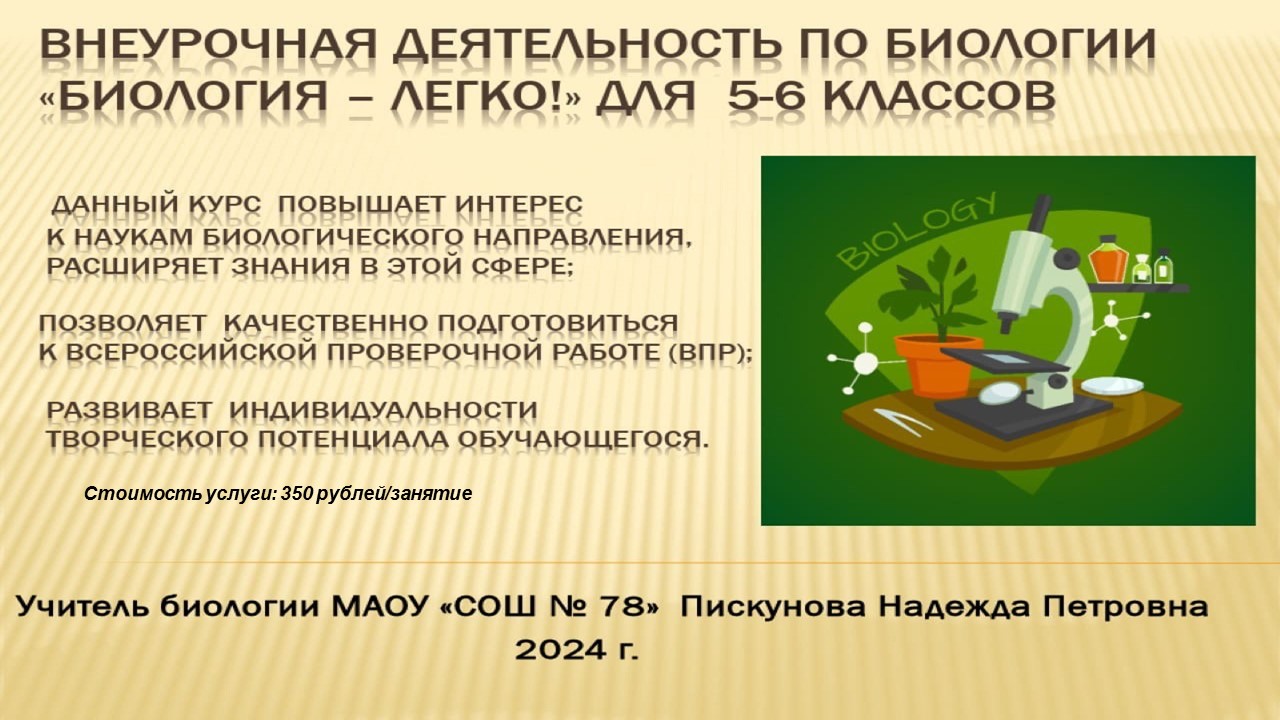 ВНЕУРОЧНАЯ ДЕЯТЕЛЬНОСТЬ ПО БИОЛОГИИ «БИОЛОГИЯ – ЛЕГКО!» ДЛЯ 5-6 КЛАССОВ

ДАННЫЙ КУРС ПОВЫШАЕТ ИНТЕРЕС К НАУКАМ БИОЛОГИЧЕСКОГО НАПРАВЛЕНИЯ, РАСШИРЯЕТ ЗНАНИЯ В ЭТОЙ СФЕРЕ;

ПОЗВОЛЯЕТ КАЧЕСТВЕННО ПОДГОТОВИТЬСЯ К ВСЕРОССИЙСКОЙ ПРОВЕРОЧНОЙ РАБОТЕ (ВПР);

РАЗВИВАЕТ ИНДИВИДУАЛЬНОСТИ ТВОРЧЕСКОГО ПОТЕНЦИАЛА ОБУЧАЮЩЕГОСЯ.

Стоимость услуги: 350 рублей/занятие

BIOLOGY

Учитель биологии МАОУ «СОШ № 78» Пискунова Надежда Петровна
2024 г.